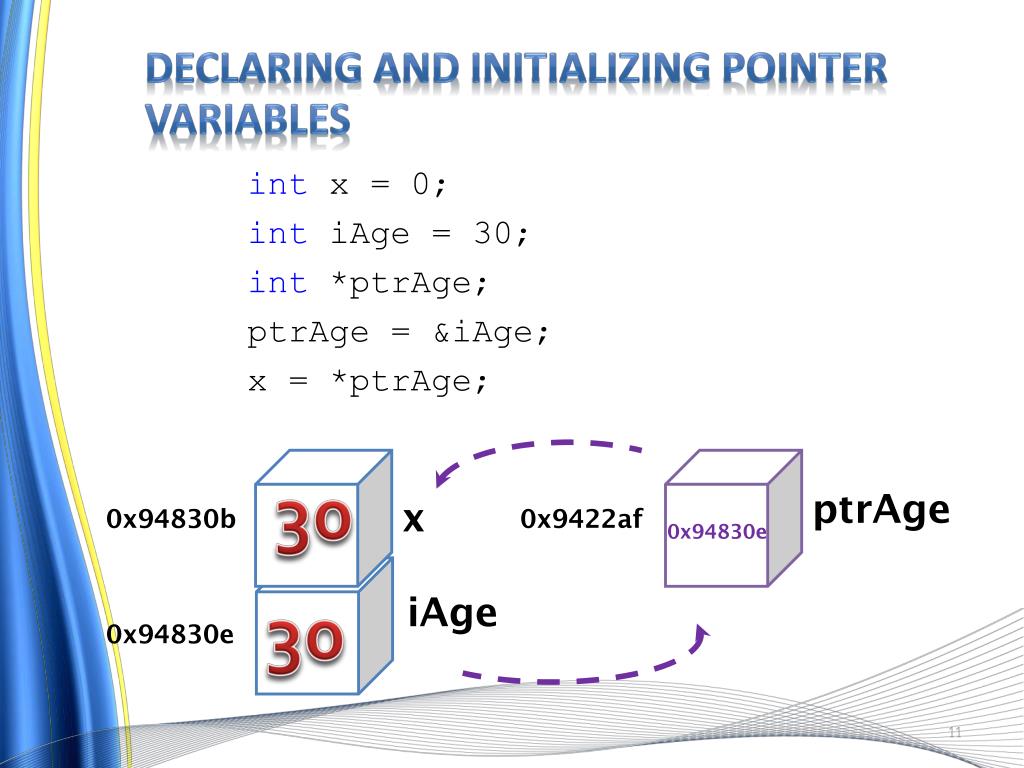 DECLARING AND INITIALIZING POINTER VARIABLES

int x = 0;
int iAge = 30;
int *ptrAge;
ptrAge = &iAge;
x = *ptrAge;

0x94830b
30
x
0x9422af
0x94830e
ptrAge
0x94830e
30
iAge

11